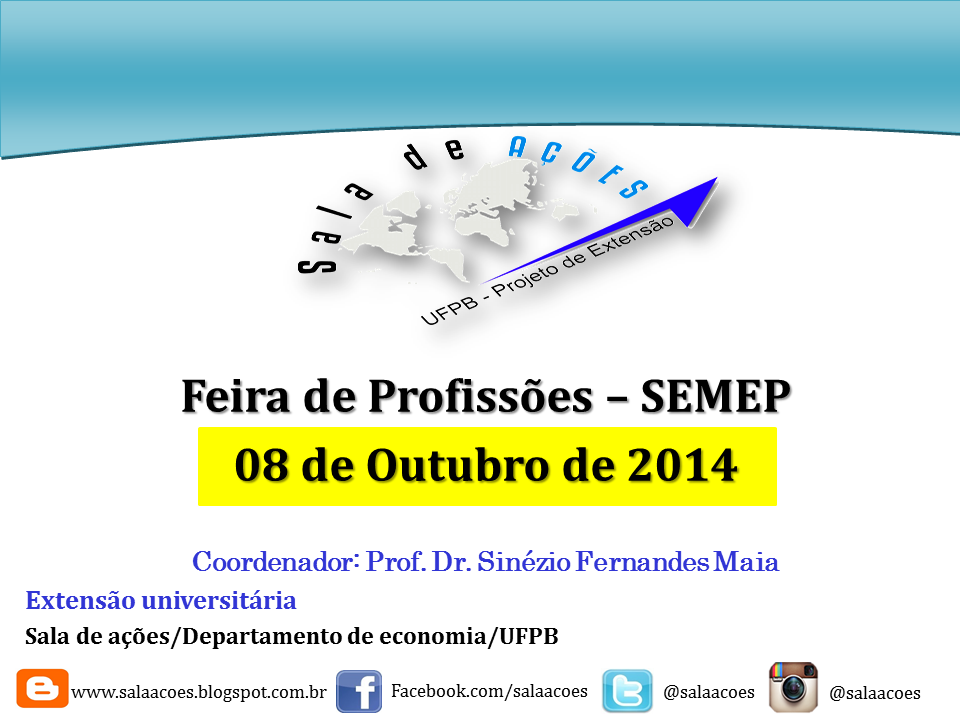 Sala de AÇÕES
UFPB - Projeto de Extensão

Feira de Profissões – SEMEP

08 de Outubro de 2014

Coordenador: Prof. Dr. Sinézio Fernandes Maia

Extensão universitária

Sala de ações/Departamento de economia/UFPB

www.salaacoes.blogspot.com.br Facebook.com/salaacoes @salaacoes @salaacoes